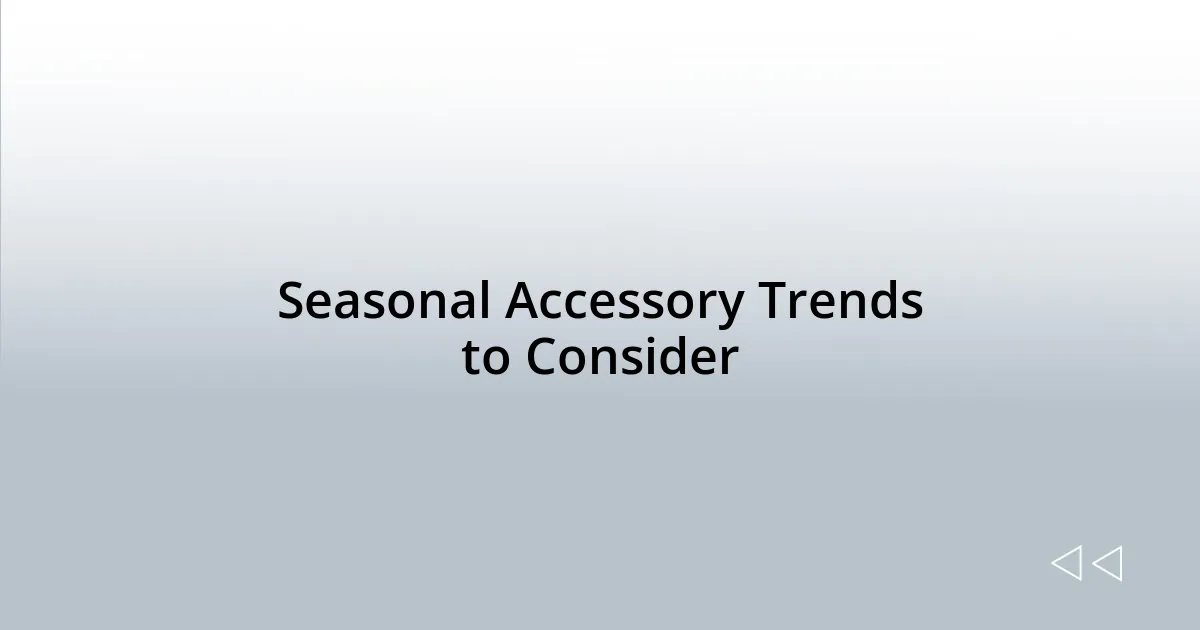 Seasonal Accessory Trends to Consider